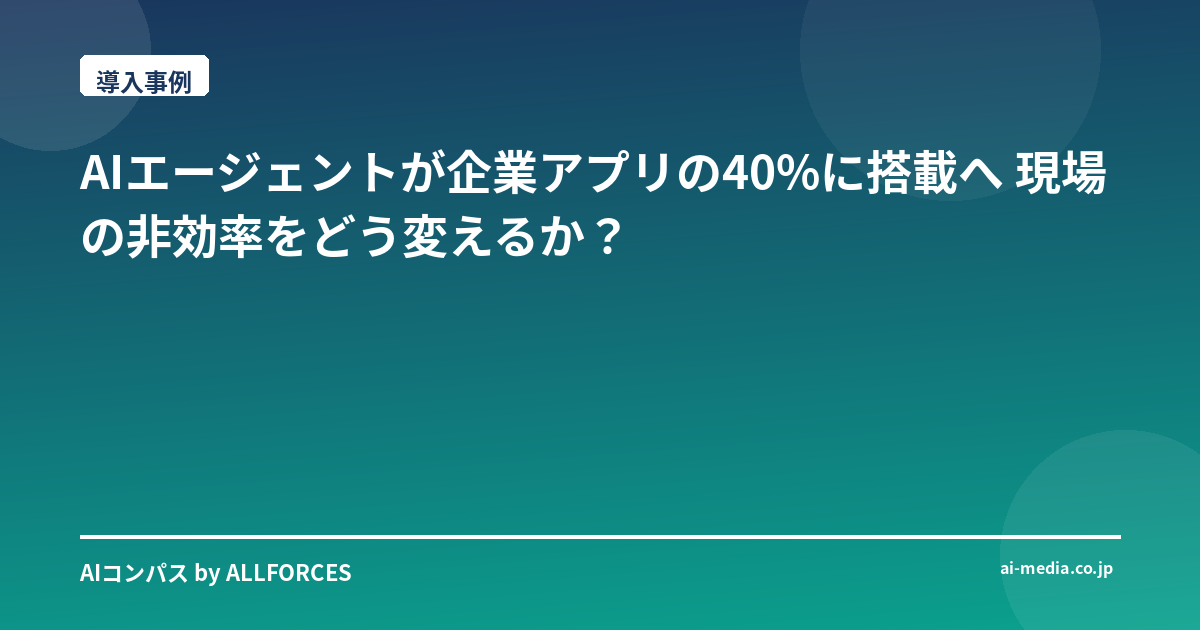 導入事例

AIエージェントが企業アプリの40%に搭載へ 現場の非効率をどう変えるか？

AIコンパス by ALLFORCES

ai-media.co.jp